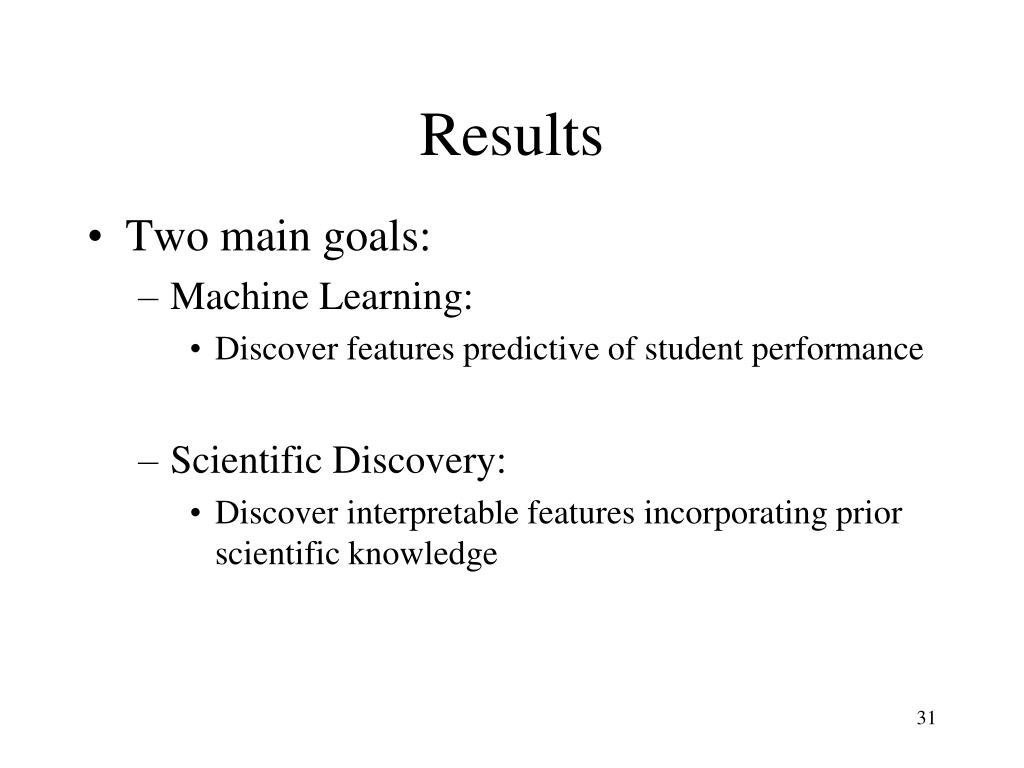 Results

• Two main goals:
– Machine Learning:
• Discover features predictive of student performance

– Scientific Discovery:
• Discover interpretable features incorporating prior scientific knowledge

31